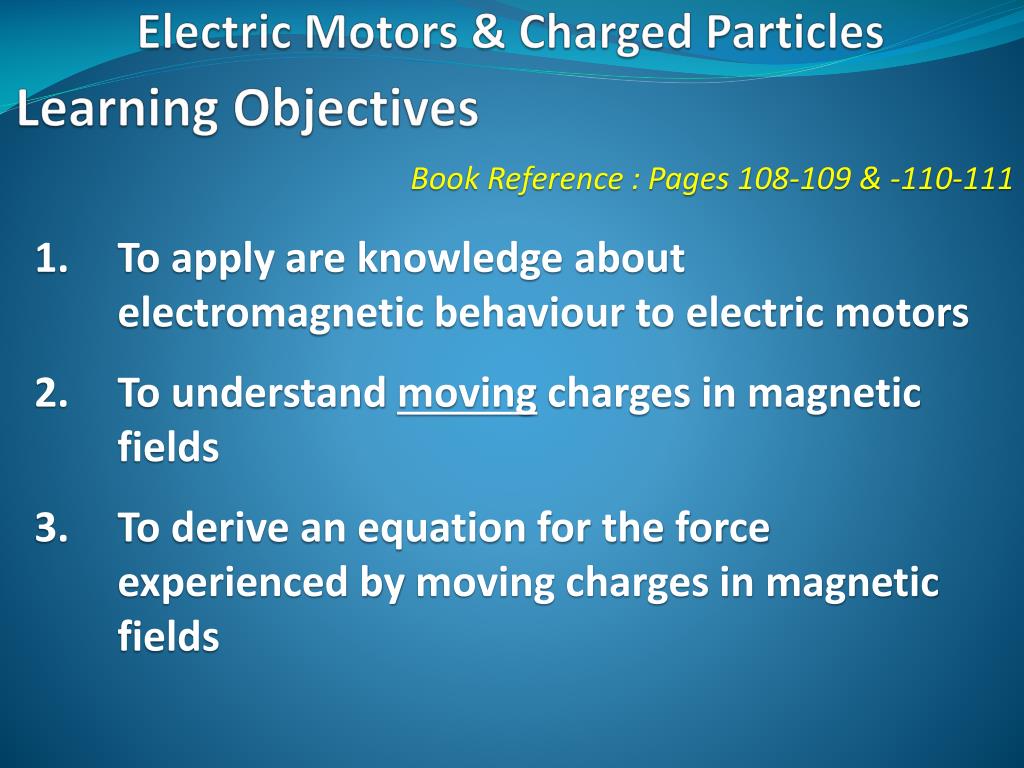 Electric Motors & Charged Particles

Learning Objectives

Book Reference : Pages 108-109 & -110-111

1. To apply are knowledge about electromagnetic behaviour to electric motors

2. To understand moving charges in magnetic fields

3. To derive an equation for the force experienced by moving charges in magnetic fields